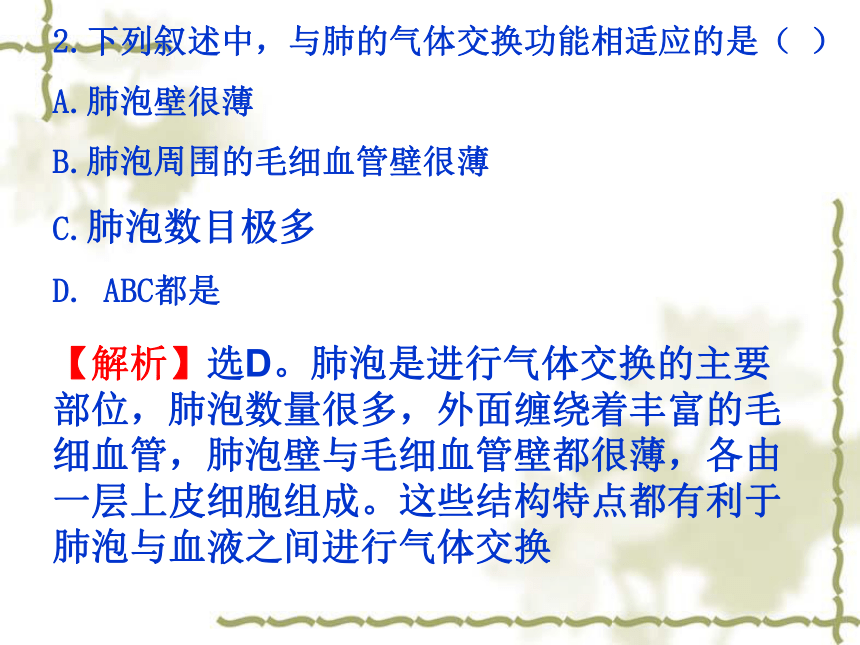 2.下列叙述中，与肺的气体交换功能相适应的是（ ）

A.肺泡壁很薄

B.肺泡周围的毛细血管壁很薄

C.肺泡数目极多

D. ABC都是

【解析】选D。肺泡是进行气体交换的主要部位，肺泡数量很多，外面缠绕着丰富的毛细血管，肺泡壁与毛细血管壁都很薄，各由一层上皮细胞组成。这些结构特点都有利于肺泡与血液之间进行气体交换